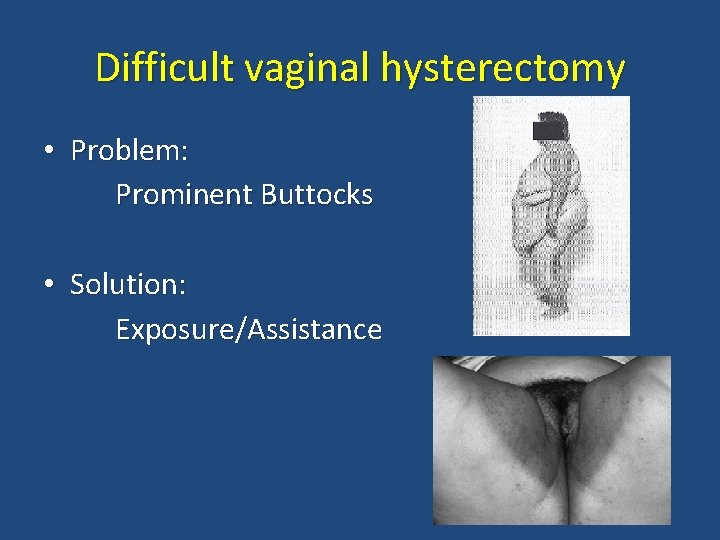 Difficult vaginal hysterectomy

• Problem:
Prominent Buttocks

• Solution:
Exposure/Assistance